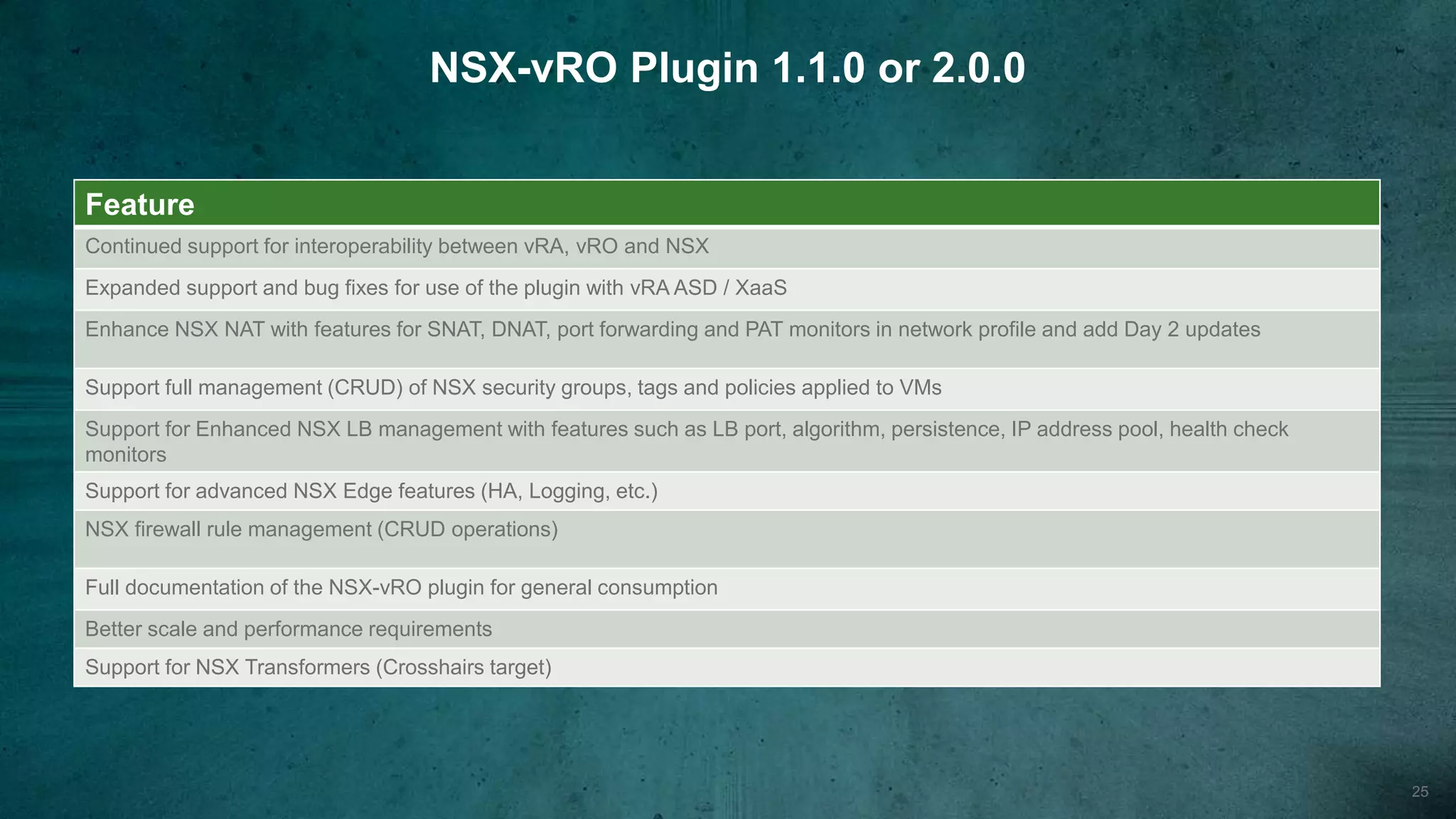 NSX-vRO Plugin 1.1.0 or 2.0.0

| Feature |
|---|
| Continued support for interoperability between vRA, vRO and NSX |
| Expanded support and bug fixes for use of the plugin with vRA ASD / XaaS |
| Enhance NSX NAT with features for SNAT, DNAT, port forwarding and PAT monitors in network profile and add Day 2 updates |
| Support full management (CRUD) of NSX security groups, tags and policies applied to VMs |
| Support for Enhanced NSX LB management with features such as LB port, algorithm, persistence, IP address pool, health check monitors |
| Support for advanced NSX Edge features (HA, Logging, etc.) |
| NSX firewall rule management (CRUD operations) |
| Full documentation of the NSX-vRO plugin for general consumption |
| Better scale and performance requirements |
| Support for NSX Transformers (Crosshairs target) |

25